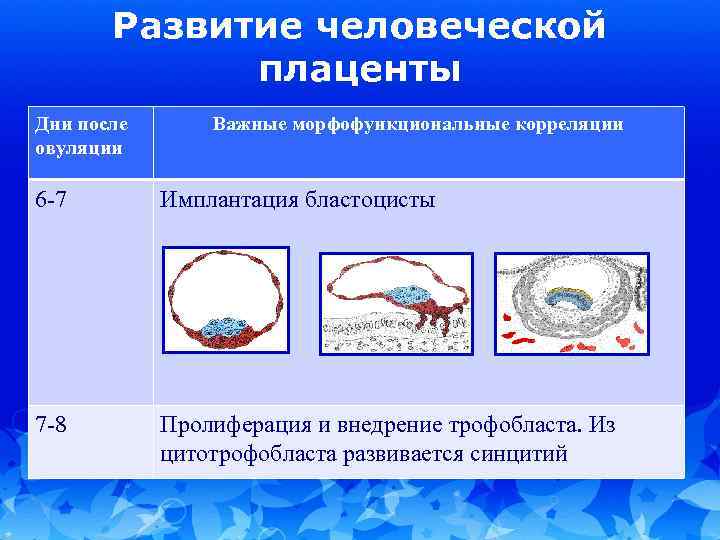 Развитие человеческой плаценты

| Дни после овуляции | Важные морфофункциональные корреляции |
|---|---|
| 6-7 | Имплантация бластоцисты |
| 7-8 | Пролиферация и внедрение трофобласта. Из цитотрофобласта развивается синцитий |